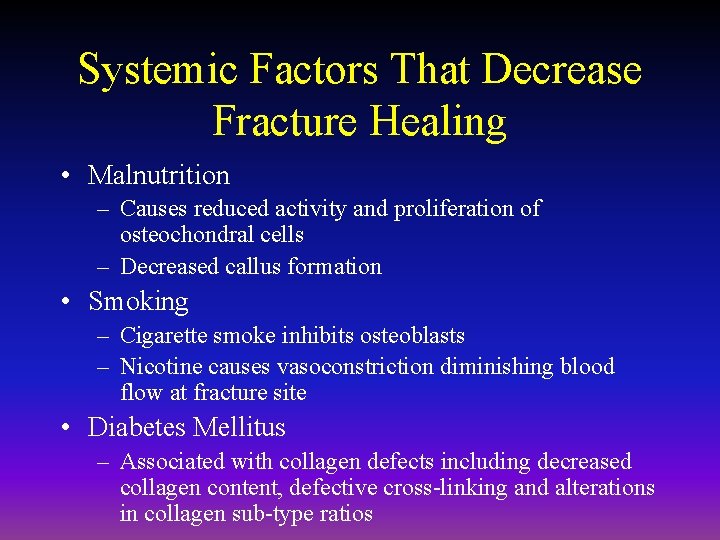 Systemic Factors That Decrease Fracture Healing

• Malnutrition
– Causes reduced activity and proliferation of osteochondral cells
– Decreased callus formation

• Smoking
– Cigarette smoke inhibits osteoblasts
– Nicotine causes vasoconstriction diminishing blood flow at fracture site

• Diabetes Mellitus
– Associated with collagen defects including decreased collagen content, defective cross-linking and alterations in collagen sub-type ratios